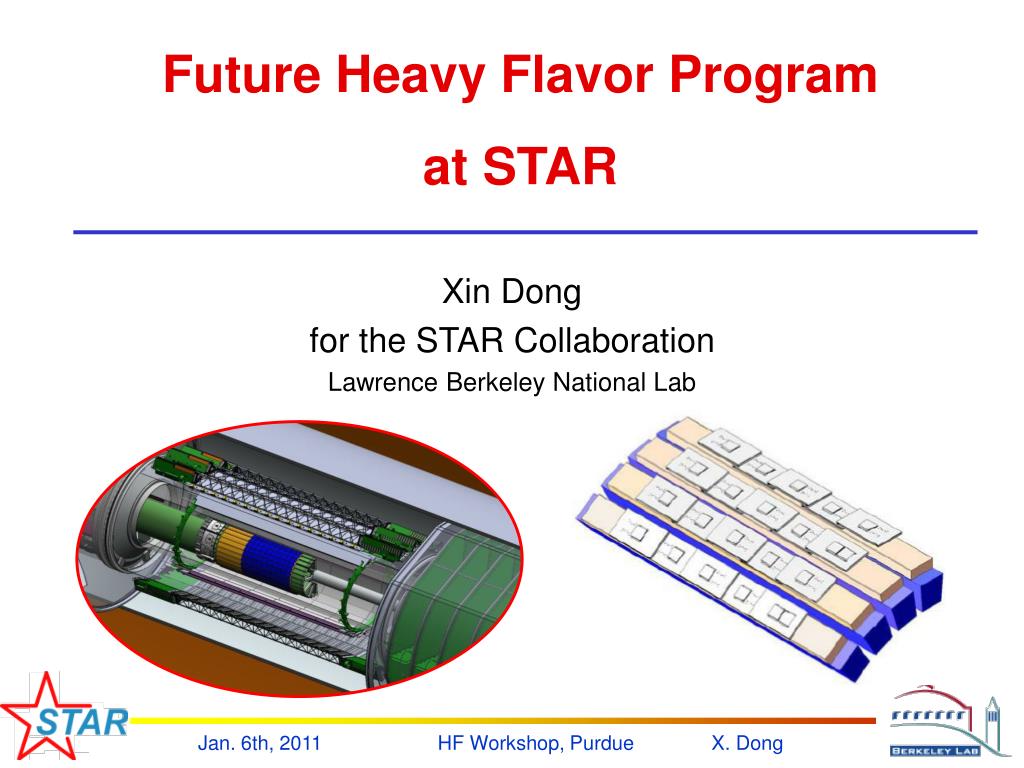 Future Heavy Flavor Program
at STAR

Xin Dong
for the STAR Collaboration
Lawrence Berkeley National Lab

STAR

Jan. 6th, 2011
HF Workshop, Purdue
X. Dong

BERKELEY LAB